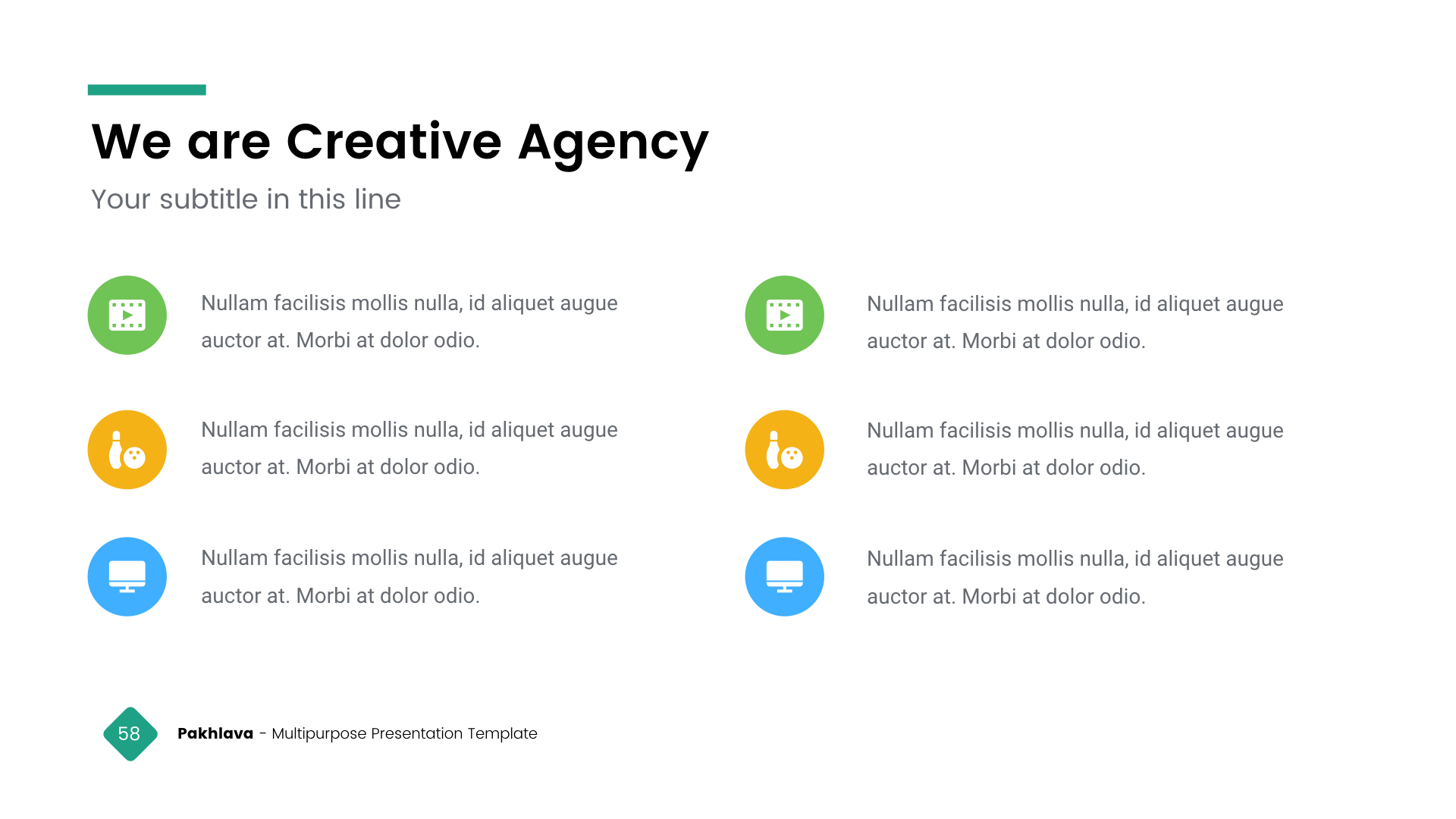 We are Creative Agency

Your subtitle in this line

Nullam facilisis mollis nulla, id aliquet augue auctor at. Morbi at dolor odio.

Nullam facilisis mollis nulla, id aliquet augue auctor at. Morbi at dolor odio.

Nullam facilisis mollis nulla, id aliquet augue auctor at. Morbi at dolor odio.

Nullam facilisis mollis nulla, id aliquet augue auctor at. Morbi at dolor odio.

Nullam facilisis mollis nulla, id aliquet augue auctor at. Morbi at dolor odio.

Nullam facilisis mollis nulla, id aliquet augue auctor at. Morbi at dolor odio.

58

Pakhlava - Multipurpose Presentation Template